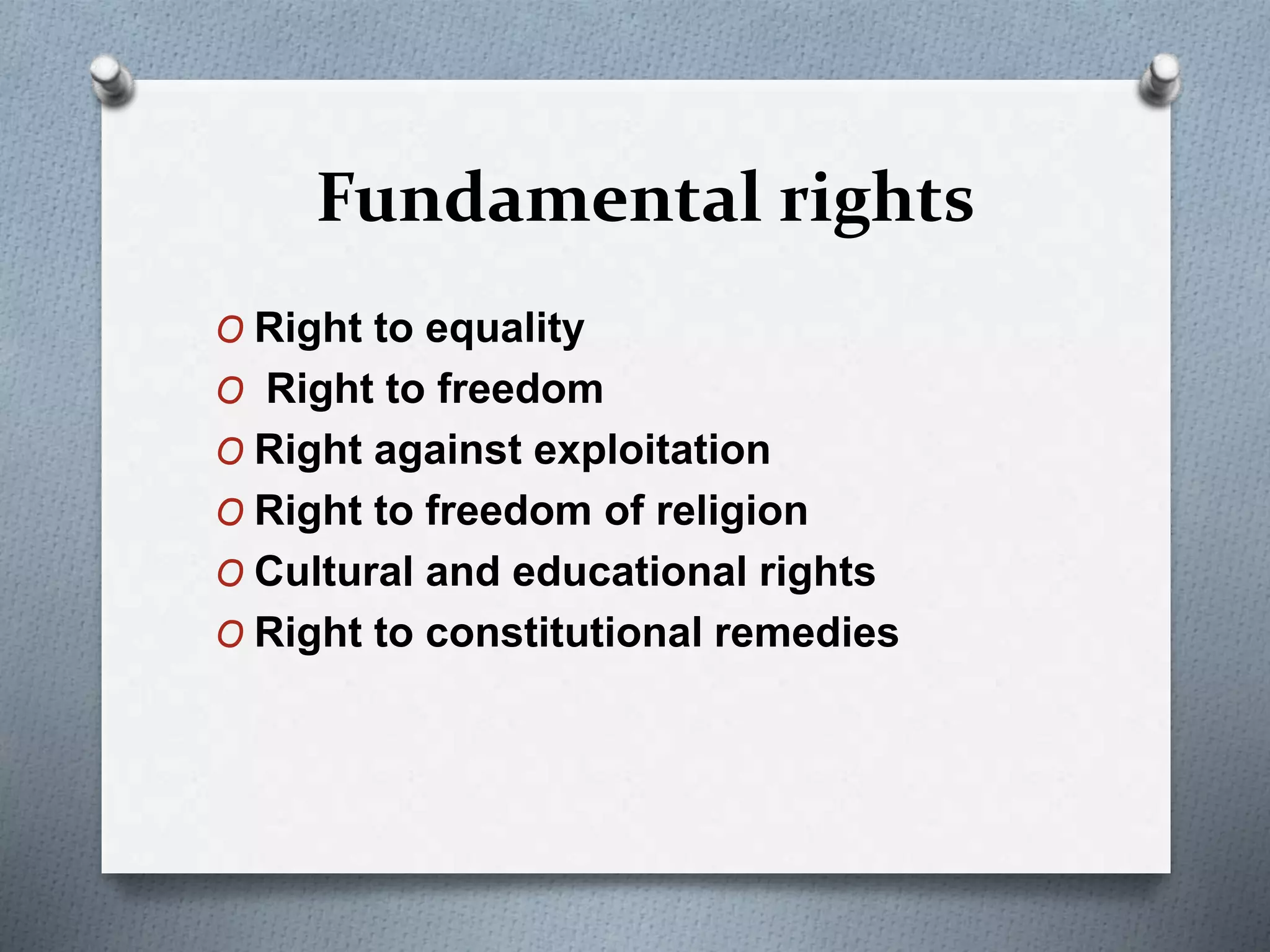 Fundamental rights

O Right to equality
O Right to freedom
O Right against exploitation
O Right to freedom of religion
O Cultural and educational rights
O Right to constitutional remedies